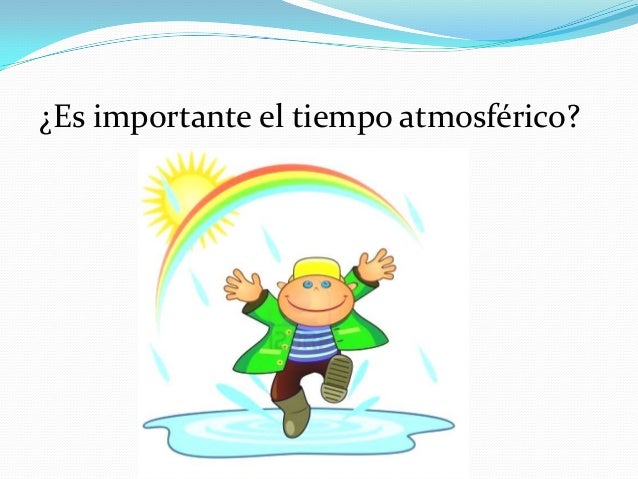 ¿Es importante el tiempo atmosférico?